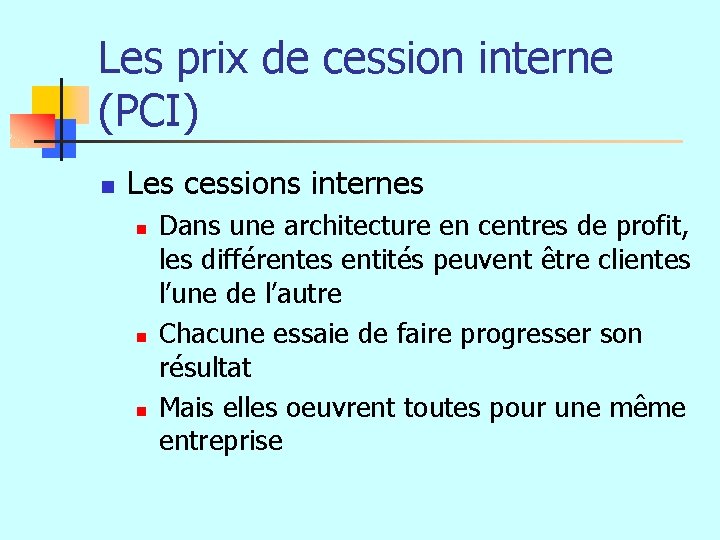 Les prix de cession interne (PCI)

• Les cessions internes

• Dans une architecture en centres de profit, les différentes entités peuvent être clientes l'une de l'autre

• Chacune essaie de faire progresser son résultat

• Mais elles oeuvrent toutes pour une même entreprise